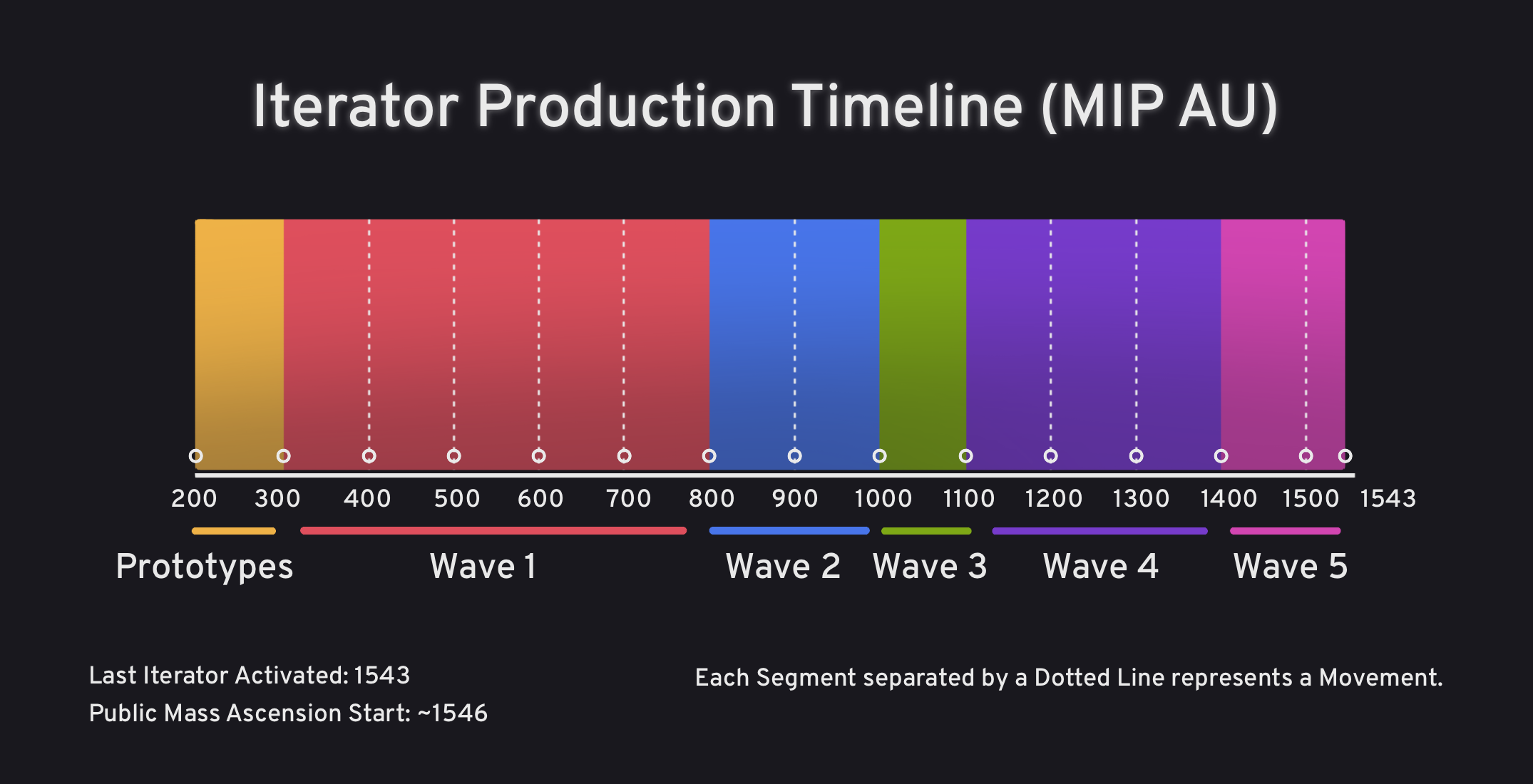 Iterator Production Timeline (MIP AU)

200 300 400 500 600 700 800 900 1000 1100 1200 1300 1400 1500 1543

Prototypes Wave 1 Wave 2 Wave 3 Wave 4 Wave 5

Last Iterator Activated: 1543
Public Mass Ascension Start: ~1546

Each Segment separated by a Dotted Line represents a Movement.